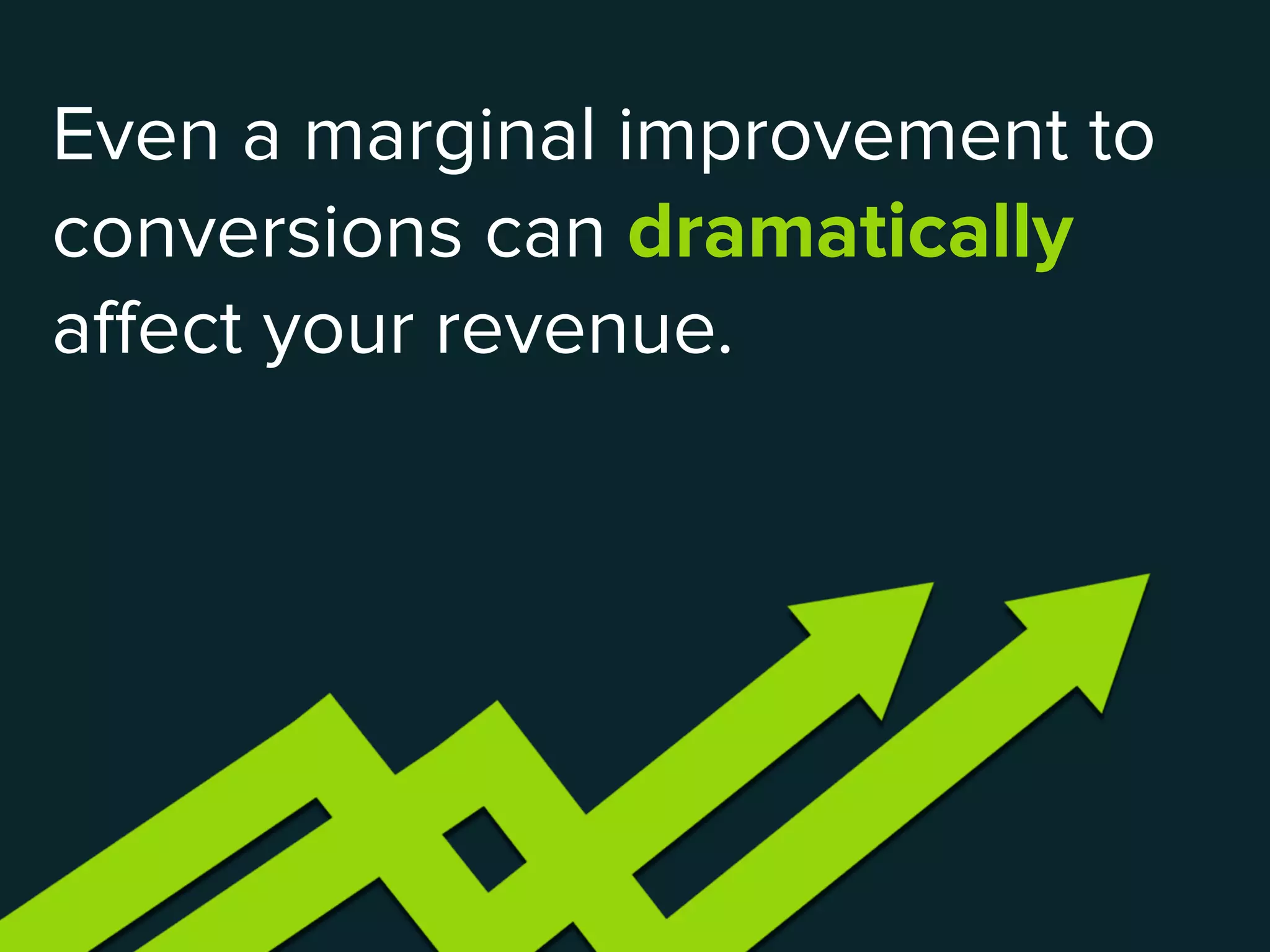 Even a marginal improvement to conversions can dramatically affect your revenue.